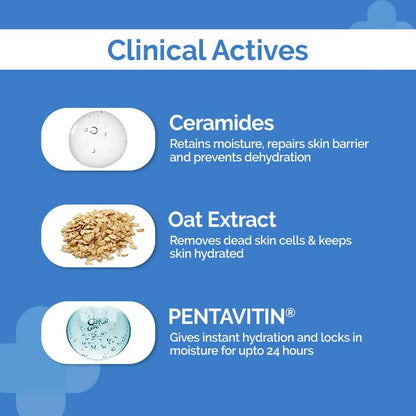 Clinical Actives

Ceramides
Retains moisture, repairs skin barrier and prevents dehydration

Oat Extract
Removes dead skin cells & keeps skin hydrated

PENTAVITIN®
Gives instant hydration and locks in moisture for upto 24 hours